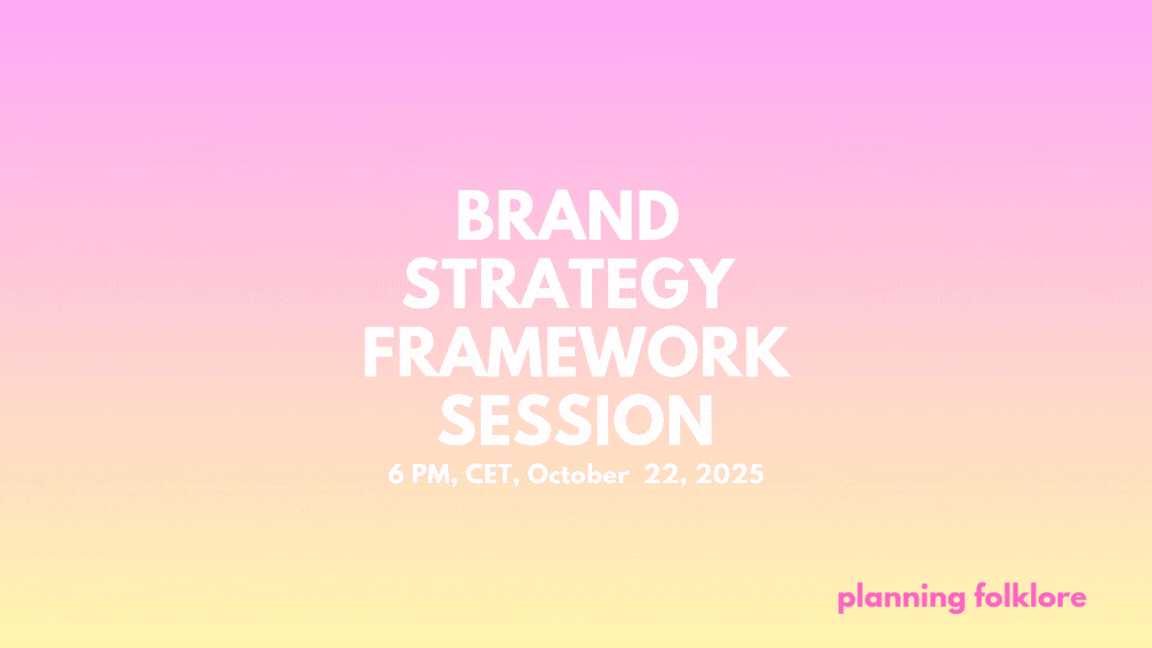 BRAND
STRATEGY
FRAMEWORK
SESSION
6 PM, CET, October 22, 2025

planning folklore